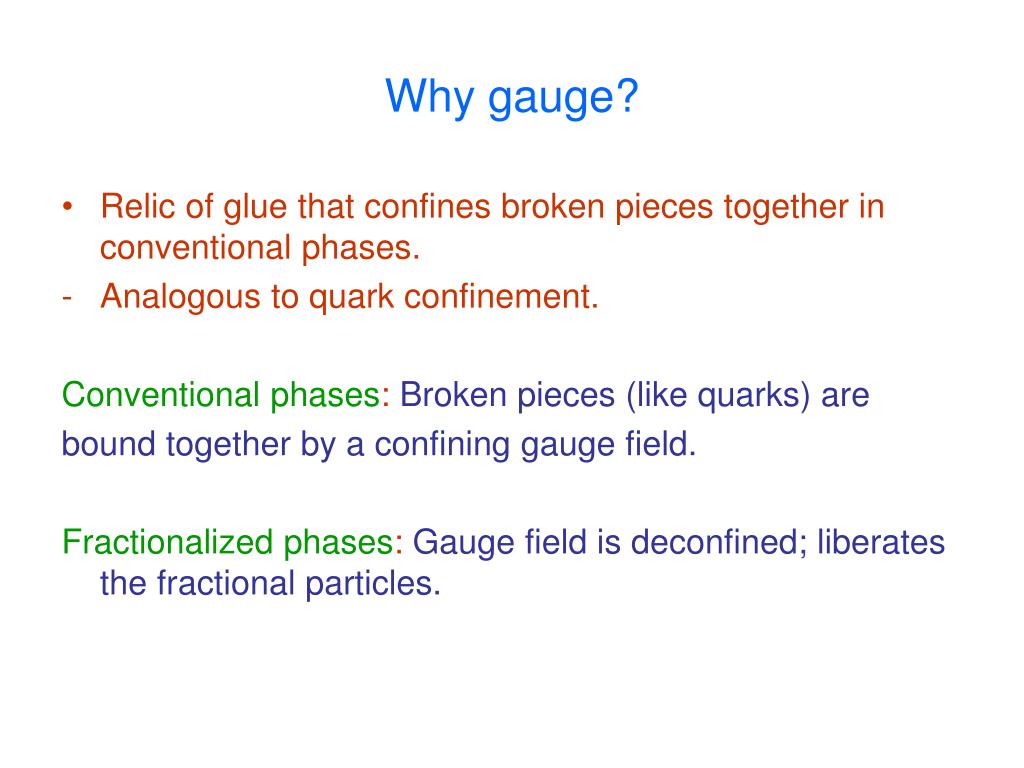 Why gauge?

• Relic of glue that confines broken pieces together in conventional phases.
- Analogous to quark confinement.

Conventional phases: Broken pieces (like quarks) are bound together by a confining gauge field.

Fractionalized phases: Gauge field is deconfined; liberates the fractional particles.